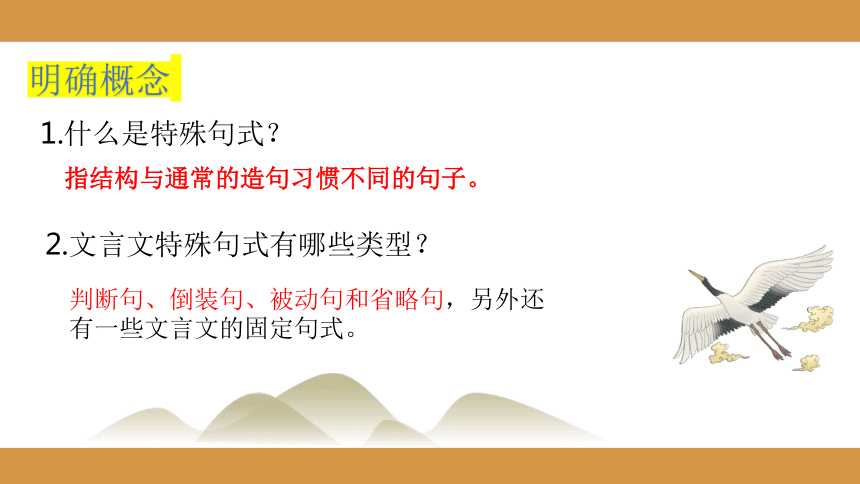 明确概念

1.什么是特殊句式？

指结构与通常的造句习惯不同的句子。

2.文言文特殊句式有哪些类型？

判断句、倒装句、被动句和省略句，另外还有一些文言文的固定句式。